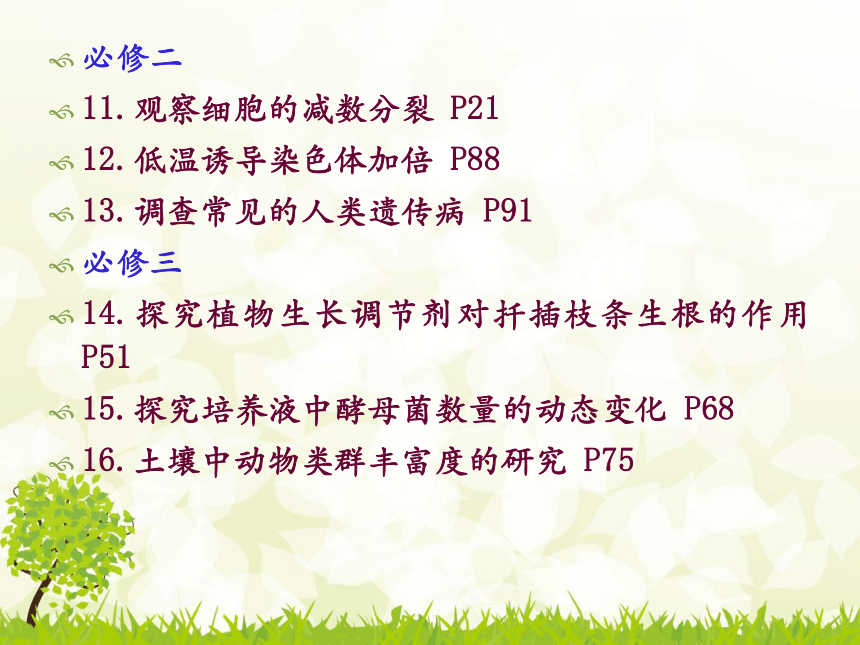 必修二

11. 观察细胞的减数分裂 P21

12. 低温诱导染色体加倍 P88

13. 调查常见的人类遗传病 P91

必修三

14. 探究植物生长调节剂对扦插枝条生根的作用 P51

15. 探究培养液中酵母菌数量的动态变化 P68

16. 土壤中动物类群丰富度的研究 P75